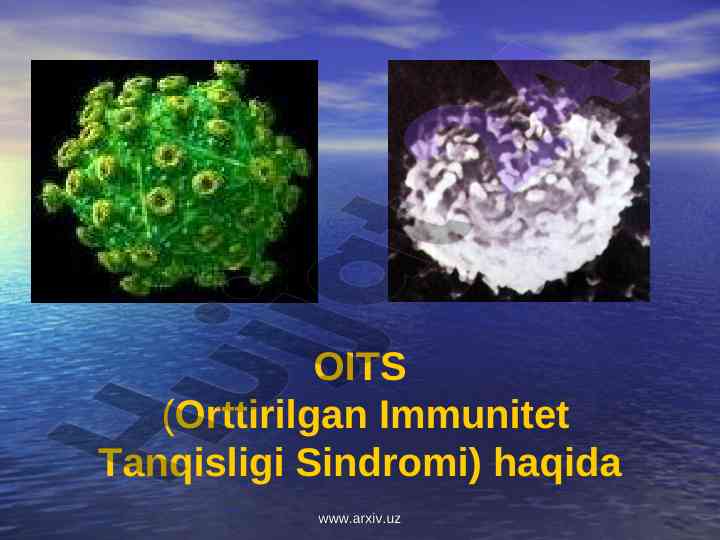 OITS
(Orttirilgan Immunitet Tanqisligi Sindromi) haqida

www.arxiv.uz